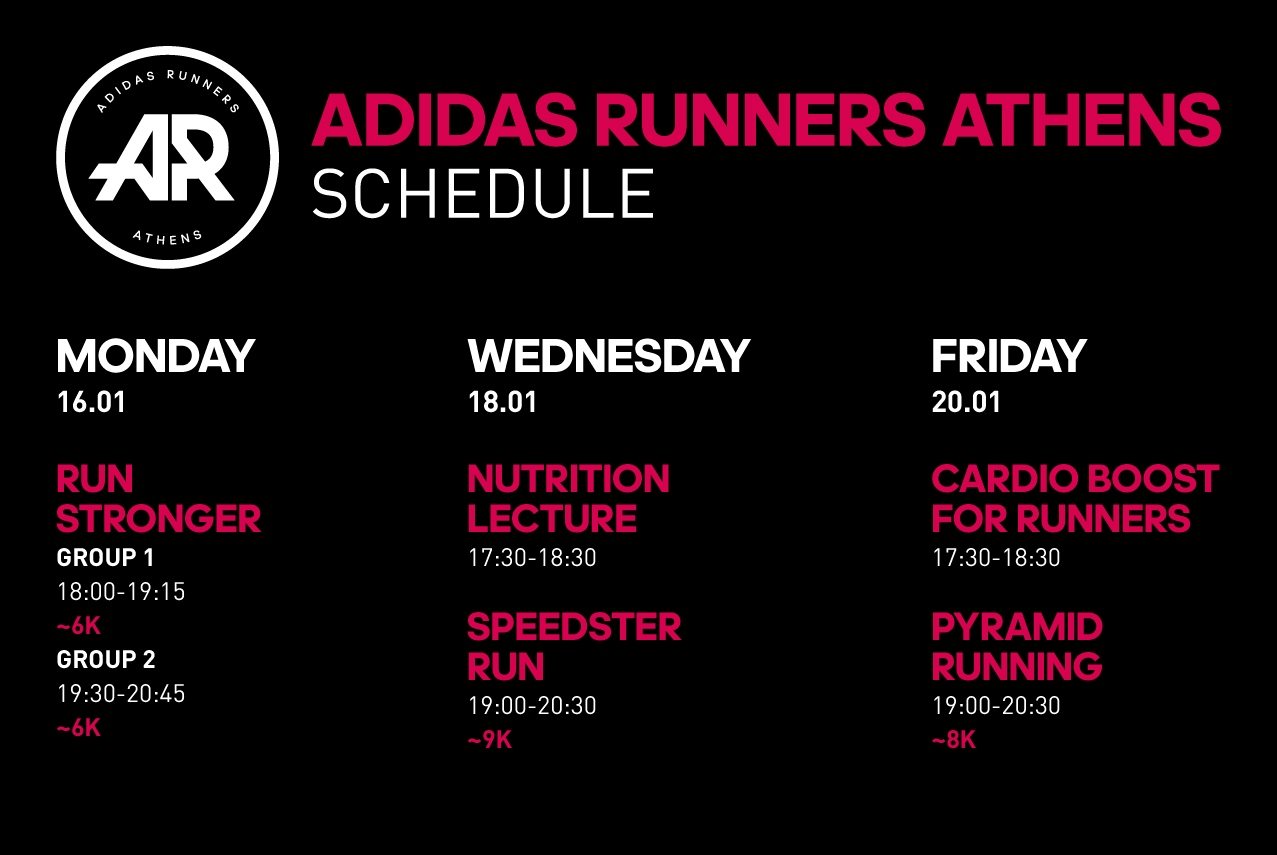 ADIDAS RUNNERS
AR
ATHENS

ADIDAS RUNNERS ATHENS
SCHEDULE

MONDAY
16.01

RUN STRONGER
GROUP 1
18:00-19:15
~6K
GROUP 2
19:30-20:45
~6K

WEDNESDAY
18.01

NUTRITION LECTURE
17:30-18:30

SPEEDSTER RUN
19:00-20:30
~9K

FRIDAY
20.01

CARDIO BOOST FOR RUNNERS
17:30-18:30

PYRAMID RUNNING
19:00-20:30
~8K